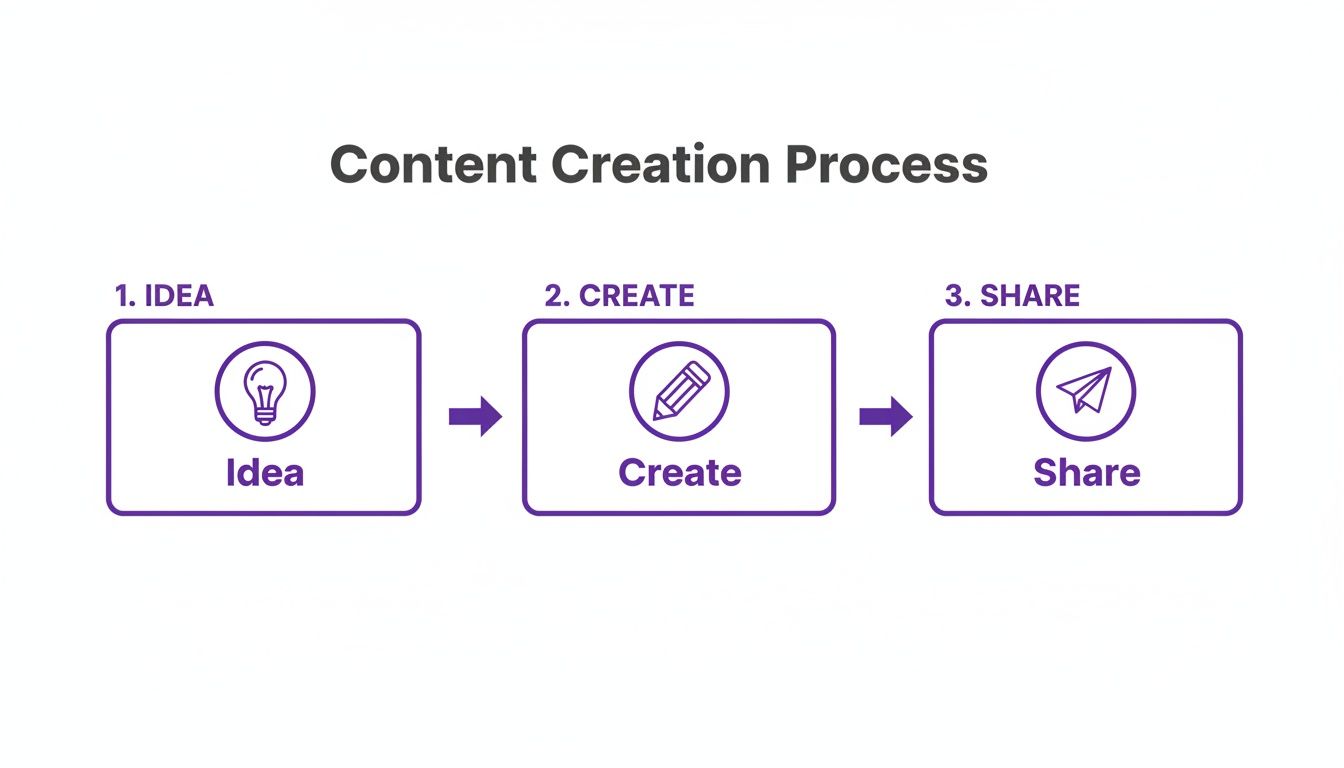 Content Creation Process

1. IDEA

Idea

2. CREATE

Create

3. SHARE

Share